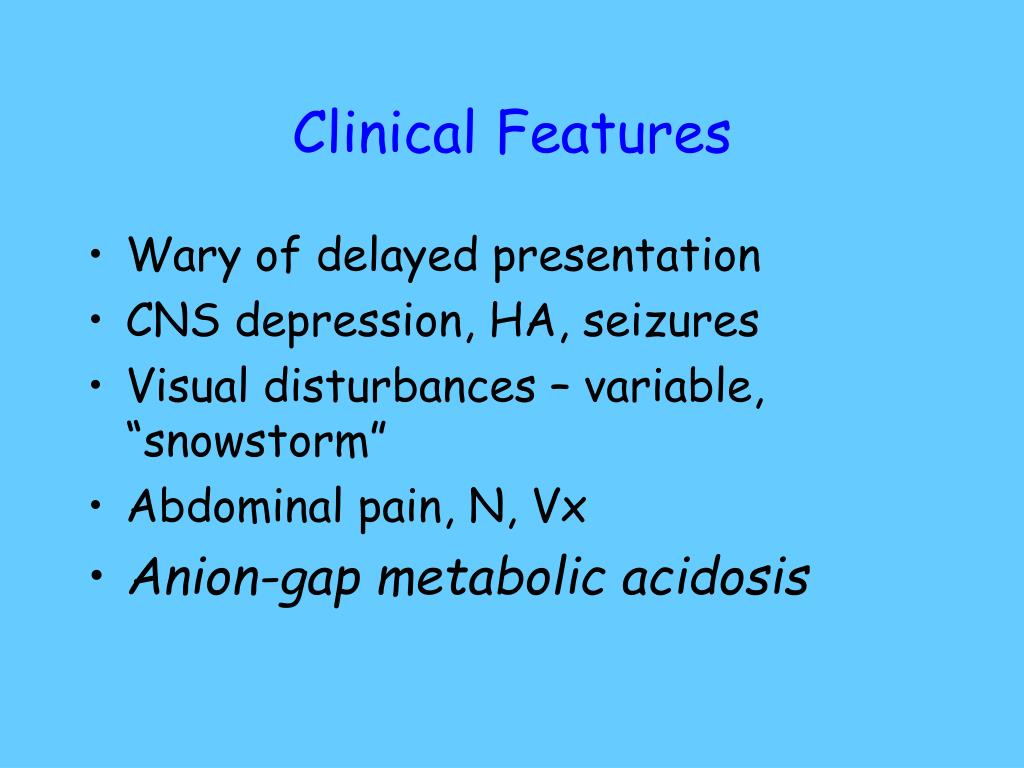 Clinical Features

• Wary of delayed presentation
• CNS depression, HA, seizures
• Visual disturbances – variable, “snowstorm”
• Abdominal pain, N, Vx
• Anion-gap metabolic acidosis